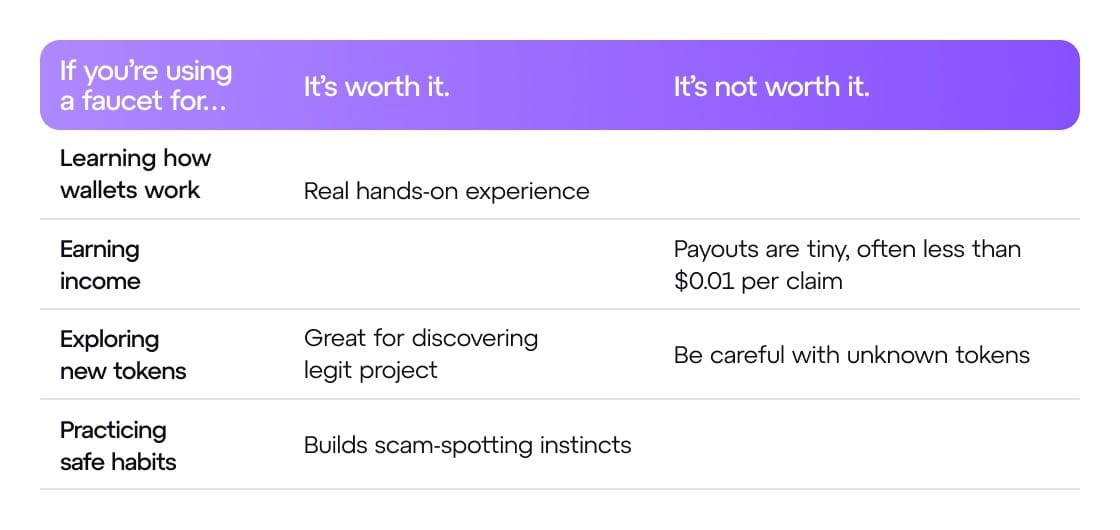 | If you're using a faucet for... | It's worth it. | It's not worth it. |
|---|---|---|
| Learning how wallets work | Real hands-on experience | |
| Earning income | | Payouts are tiny, often less than \$0.01 per claim |
| Exploring new tokens | Great for discovering legit project | Be careful with unknown tokens |
| Practicing safe habits | Builds scam-spotting instincts | |